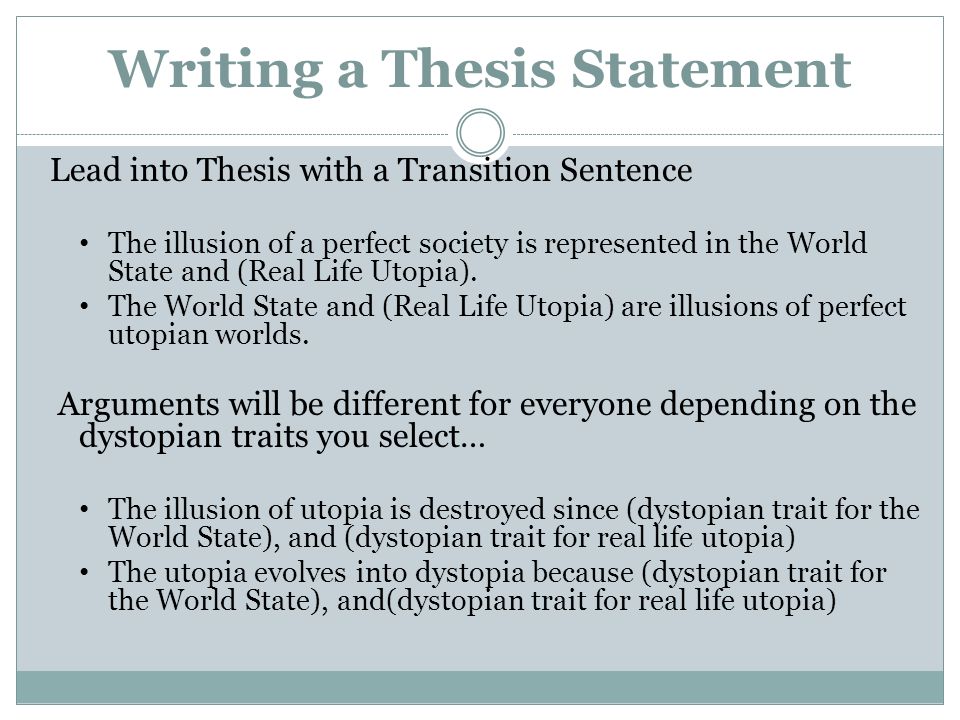 Writing a Thesis Statement

Lead into Thesis with a Transition Sentence

• The illusion of a perfect society is represented in the World State and (Real Life Utopia).
• The World State and (Real Life Utopia) are illusions of perfect utopian worlds.

Arguments will be different for everyone depending on the dystopian traits you select…

• The illusion of utopia is destroyed since (dystopian trait for the World State), and (dystopian trait for real life utopia)
• The utopia evolves into dystopia because (dystopian trait for the World State), and(dystopian trait for real life utopia)